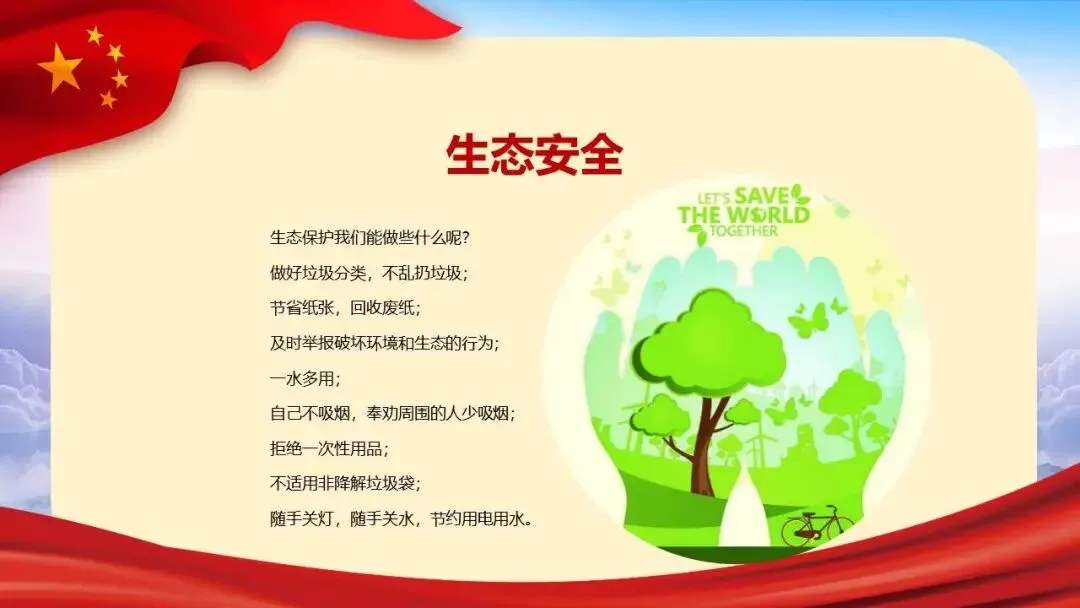 生态安全

生态保护我们能做些什么呢？
做好垃圾分类，不乱扔垃圾；
节省纸张，回收废纸；
及时举报破坏环境和生态的行为；
一水多用；
自己不吸烟，奉劝周围的人少吸烟；
拒绝一次性用品；
不适用非降解垃圾袋；
随手关灯，随手关水，节约用电用水。

LET'S SAVE THE WORLD TOGETHER